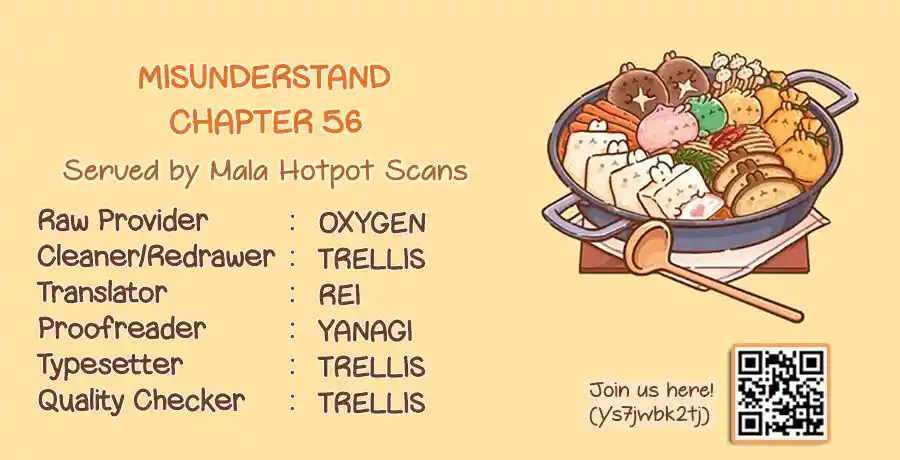 MISUNDERSTAND
CHAPTER 56

Served by Mala Hotpot Scans

Raw Provider : OXYGEN
Cleaner/Redrawer : TRELLIS
Translator : REI
Proofreader : YANAGI
Typesetter : TRELLIS
Quality Checker : TRELLIS

Join us here!
(Ys7jwbk2tj)